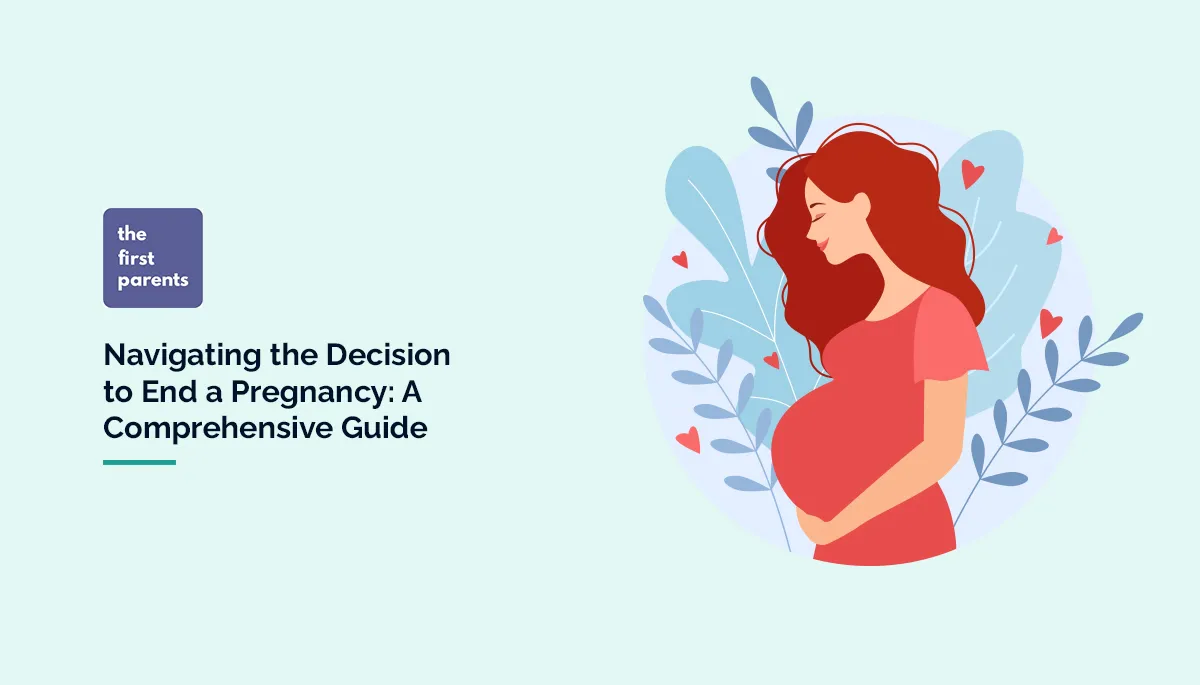 the
first
parents

Navigating the Decision to End a Pregnancy: A Comprehensive Guide